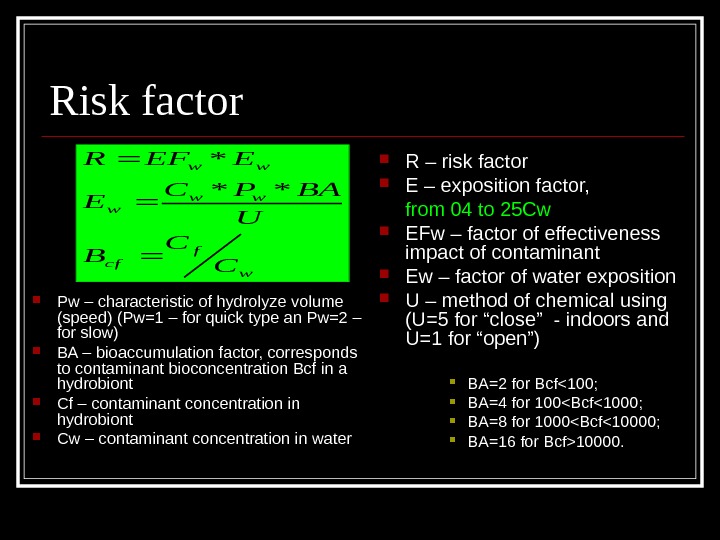 Risk factor

$R = EF_w * E_w$

$E_w = \frac{C_w * P_w * BA}{U}$

$B_{cf} = C_f / C_w$

Pw – characteristic of hydrolyze volume (speed) (Pw=1 – for quick type an Pw=2 – for slow)

BA – bioaccumulation factor, corresponds to contaminant bioconcentration Bcf in a hydrobiont

Cf – contaminant concentration in hydrobiont

Cw – contaminant concentration in water

R – risk factor

E – exposition factor,

from 04 to 25Cw

EFw – factor of effectiveness impact of contaminant

Ew – factor of water exposition

U – method of chemical using (U=5 for “close” - indoors and U=1 for “open”)

BA=2 for Bcf<100;

BA=4 for 100<Bcf<1000;

BA=8 for 1000<Bcf<10000;

BA=16 for Bcf>10000.